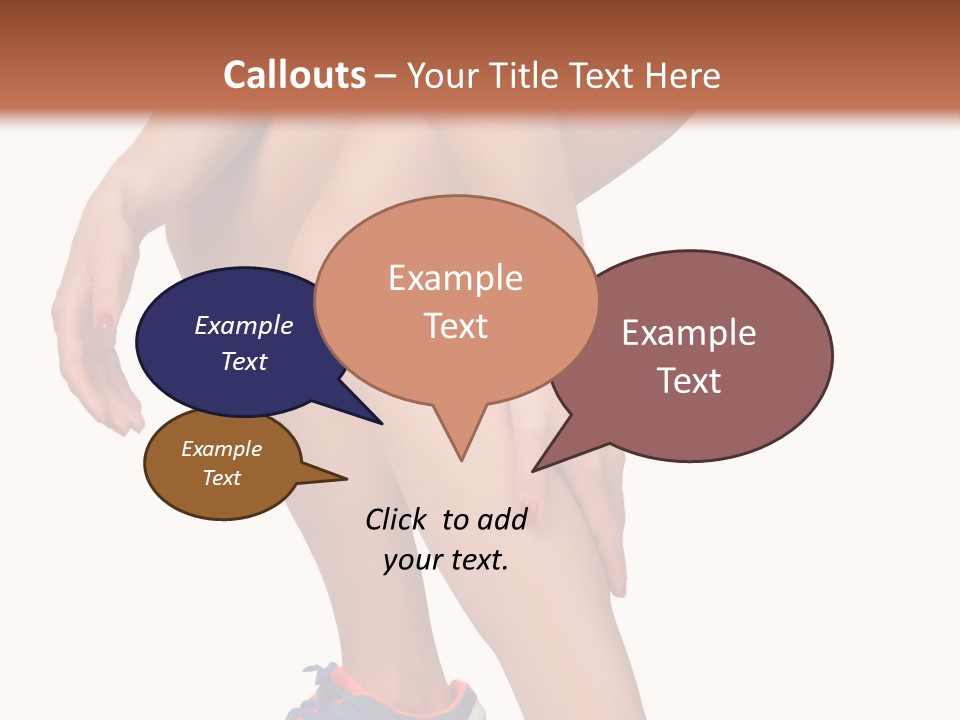 Callouts – Your Title Text Here

Example Text

Example Text

Example Text

Example Text

Click to add your text.